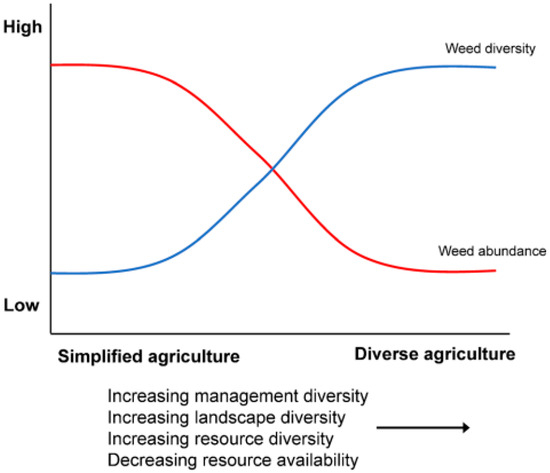 High

Weed diversity

Weed abundance

Low

Simplified agriculture

Diverse agriculture

Increasing management diversity
Increasing landscape diversity
Increasing resource diversity
Decreasing resource availability